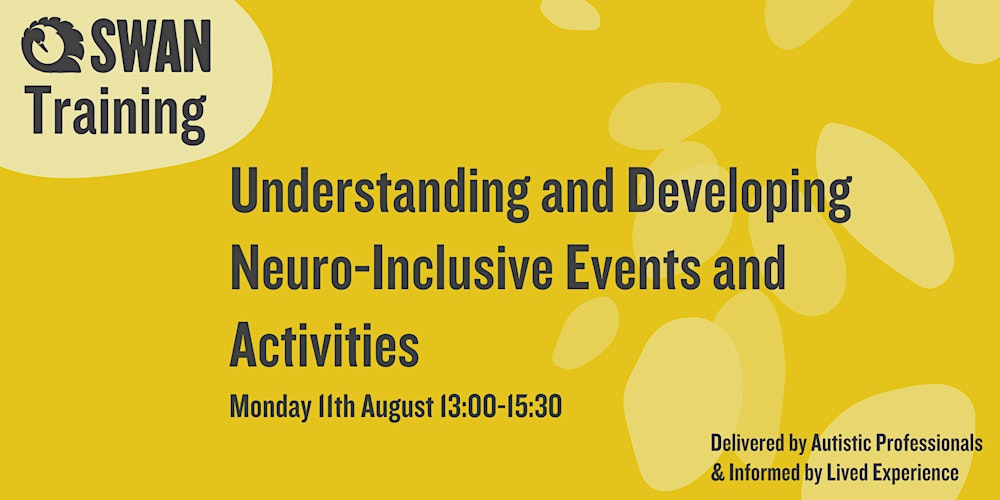 SWAN Training

Understanding and Developing Neuro-Inclusive Events and Activities

Monday 11th August 13:00-15:30

Delivered by Autistic Professionals & Informed by Lived Experience